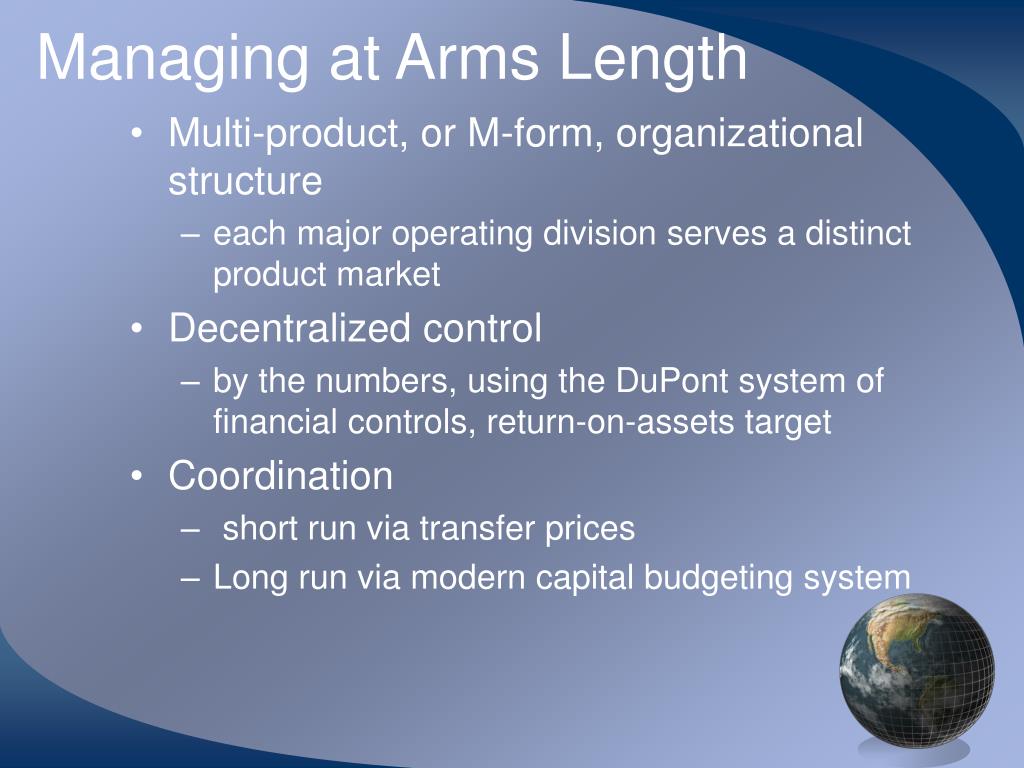 Managing at Arms Length

• Multi-product, or M-form, organizational structure
  – each major operating division serves a distinct product market
• Decentralized control
  – by the numbers, using the DuPont system of financial controls, return-on-assets target
• Coordination
  – short run via transfer prices
  – Long run via modern capital budgeting system